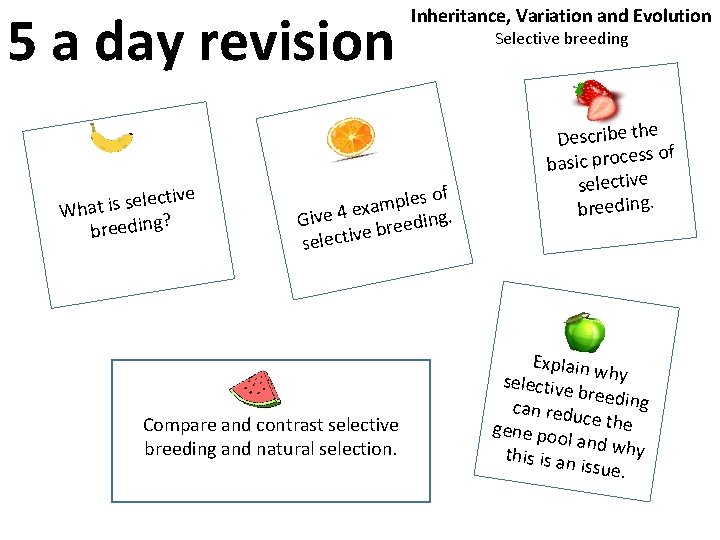 5 a day revision

Inheritance, Variation and Evolution
Selective breeding

What is selective breeding?

Give 4 examples of selective breeding.

Describe the basic process of selective breeding.

Compare and contrast selective breeding and natural selection.

Explain why selective breeding can reduce the gene pool and why this is an issue.